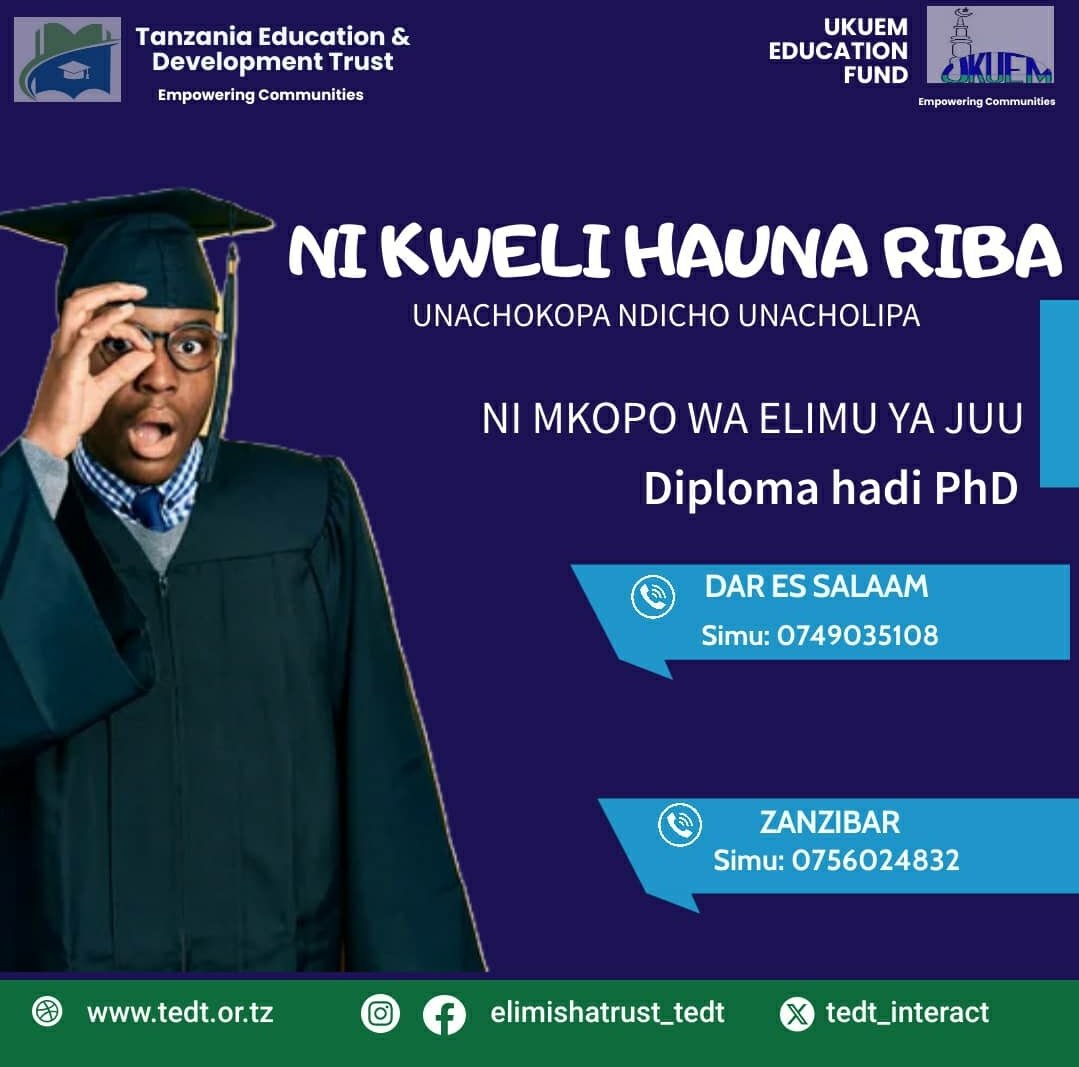 Tanzania Education & Development Trust
Empowering Communities

UKUEM EDUCATION FUND

UKUEM

Empowering Communities

NI KWELI HAUNA RIBA
UNACHOKOPA NDICHO UNACHOLIPA

NI MKOPO WA ELIMU YA JUU
Diploma hadi PhD

DAR ES SALAAM
Simu: 0749035108

ZANZIBAR
Simu: 0756024832

www.tedt.or.tz elimishatrust_tedt tedt_interact